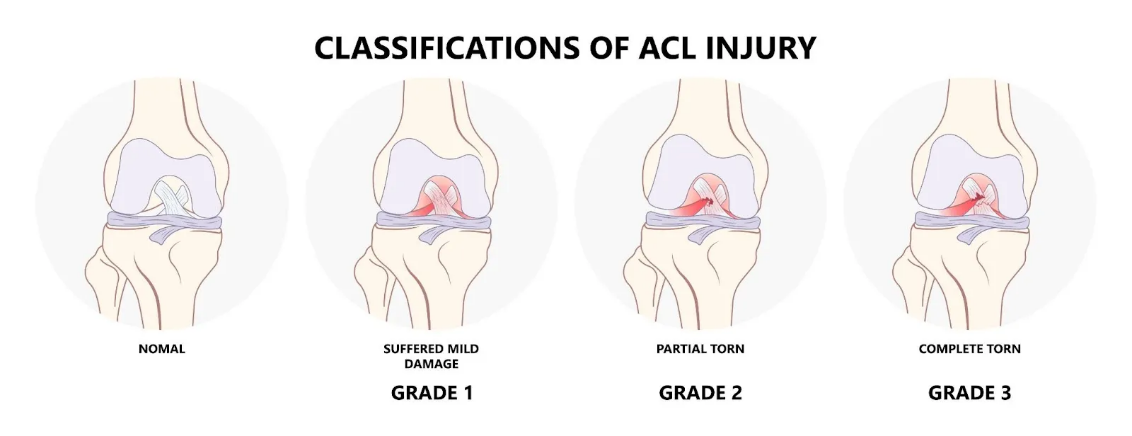 CLASSIFICATIONS OF ACL INJURY

NOMAL

SUFFERED MILD DAMAGE

GRADE 1

PARTIAL TORN

GRADE 2

COMPLETE TORN

GRADE 3